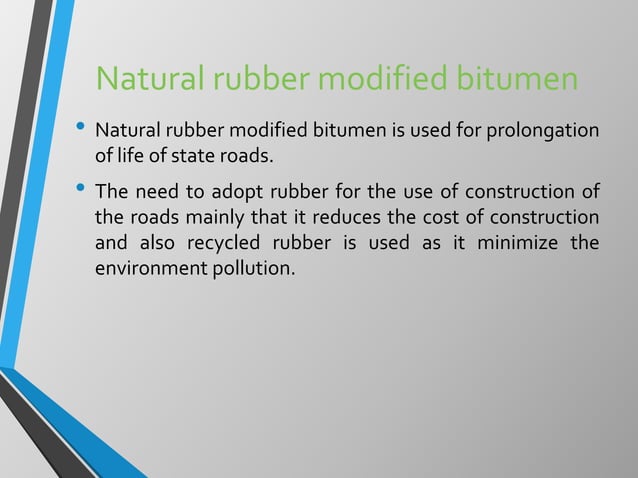 Natural rubber modified bitumen

• Natural rubber modified bitumen is used for prolongation of life of state roads.

• The need to adopt rubber for the use of construction of the roads mainly that it reduces the cost of construction and also recycled rubber is used as it minimize the environment pollution.